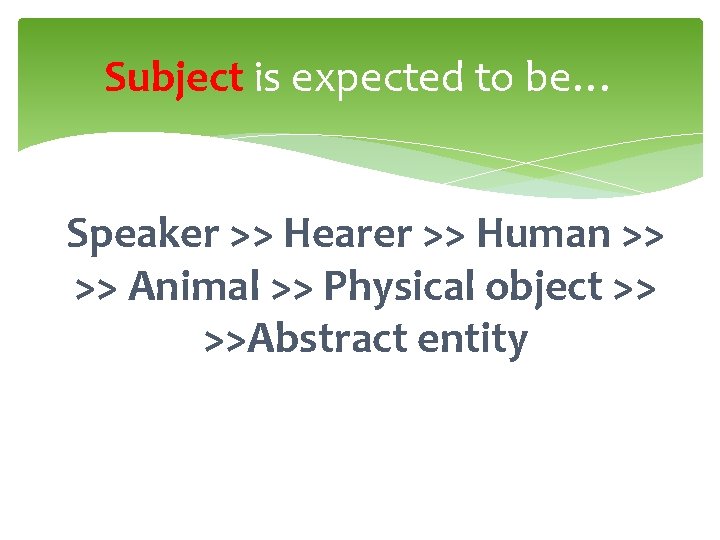 Subject is expected to be…

Speaker >> Hearer >> Human >> >> Animal >> Physical object >> >>Abstract entity